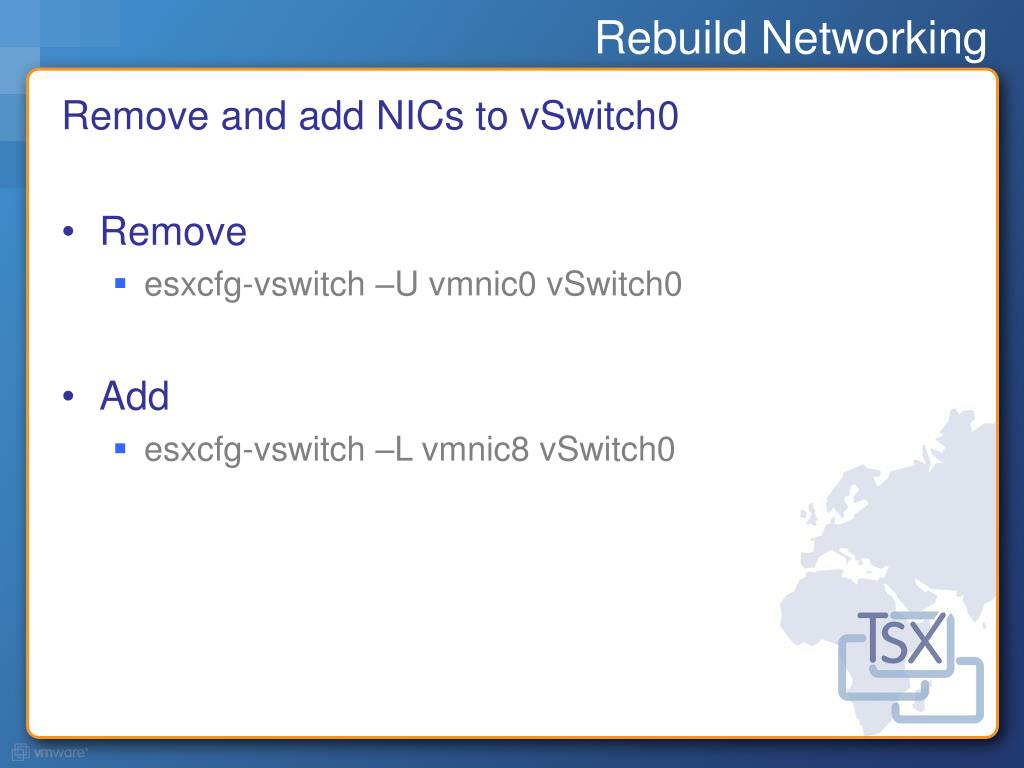 Rebuild Networking

Remove and add NICs to vSwitch0

• Remove
  ▪ esxcfg-vswitch –U vmnic0 vSwitch0

• Add
  ▪ esxcfg-vswitch –L vmnic8 vSwitch0

TSX

vmware